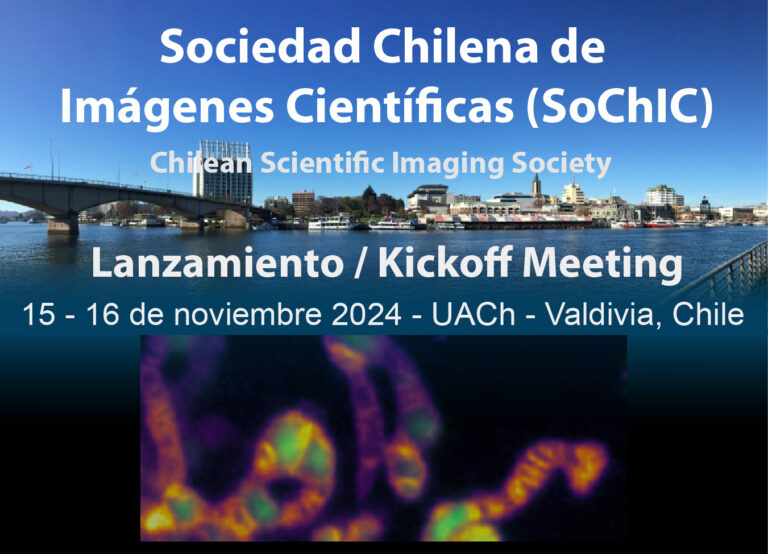 Sociedad Chilena de Imágenes Científicas (SoChIC)

Chilean Scientific Imaging Society

Lanzamiento / Kickoff Meeting

15 - 16 de noviembre 2024 - UACh - Valdivia, Chile